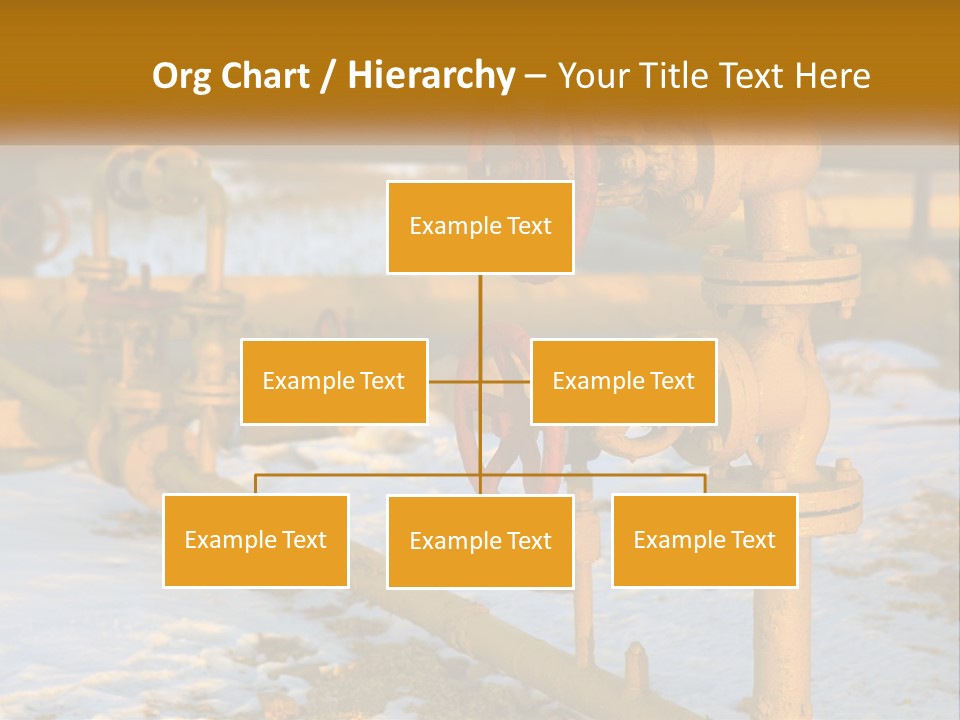 Org Chart / Hierarchy – Your Title Text Here

Example Text

Example Text

Example Text

Example Text

Example Text

Example Text